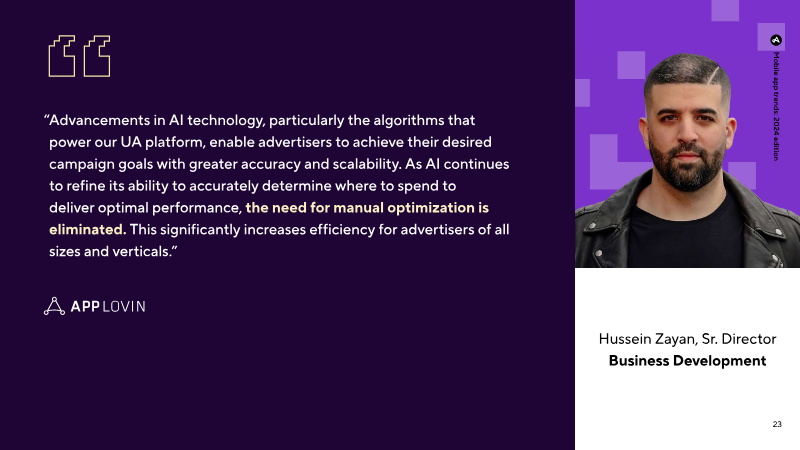 “Advancements in AI technology, particularly the algorithms that power our UA platform, enable advertisers to achieve their desired campaign goals with greater accuracy and scalability. As AI continues to refine its ability to accurately determine where to spend to deliver optimal performance, the need for manual optimization is eliminated. This significantly increases efficiency for advertisers of all sizes and verticals.”

APPLOVIN

Mobile app trends: 2024 edition

Hussein Zayan, Sr. Director
Business Development

23